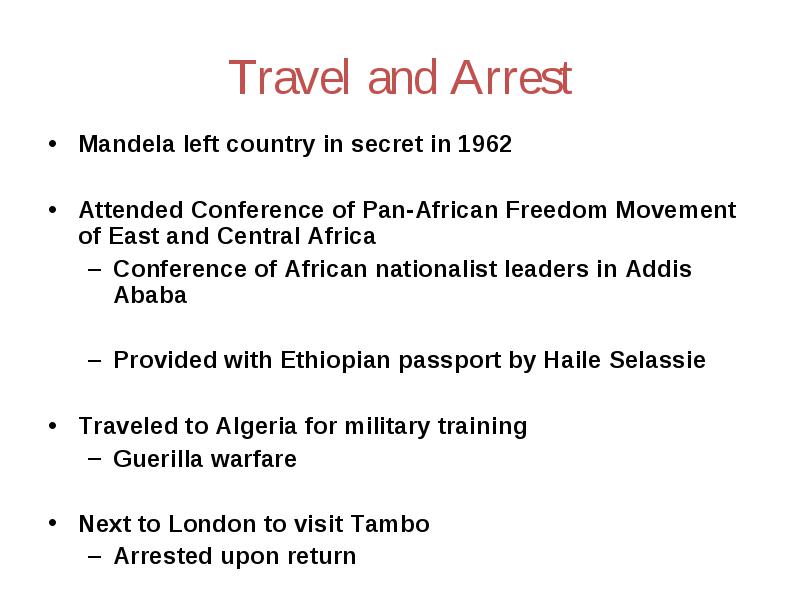 Travel and Arrest

• Mandela left country in secret in 1962

• Attended Conference of Pan-African Freedom Movement of East and Central Africa
  – Conference of African nationalist leaders in Addis Ababa

  – Provided with Ethiopian passport by Haile Selassie

• Traveled to Algeria for military training
  – Guerilla warfare

• Next to London to visit Tambo
  – Arrested upon return